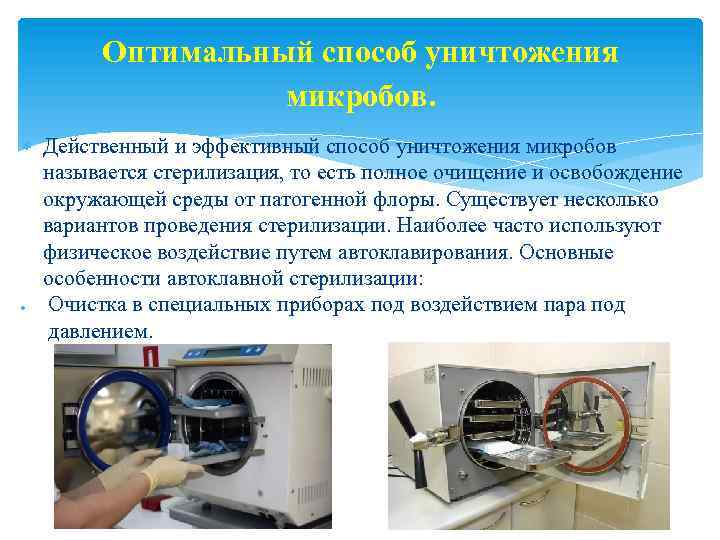 Оптимальный способ уничтожения микробов.

Действенный и эффективный способ уничтожения микробов называется стерилизация, то есть полное очищение и освобождение окружающей среды от патогенной флоры. Существует несколько вариантов проведения стерилизации. Наиболее часто используют физическое воздействие путем автоклавирования. Основные особенности автоклавной стерилизации:

Очистка в специальных приборах под воздействием пара под давлением.